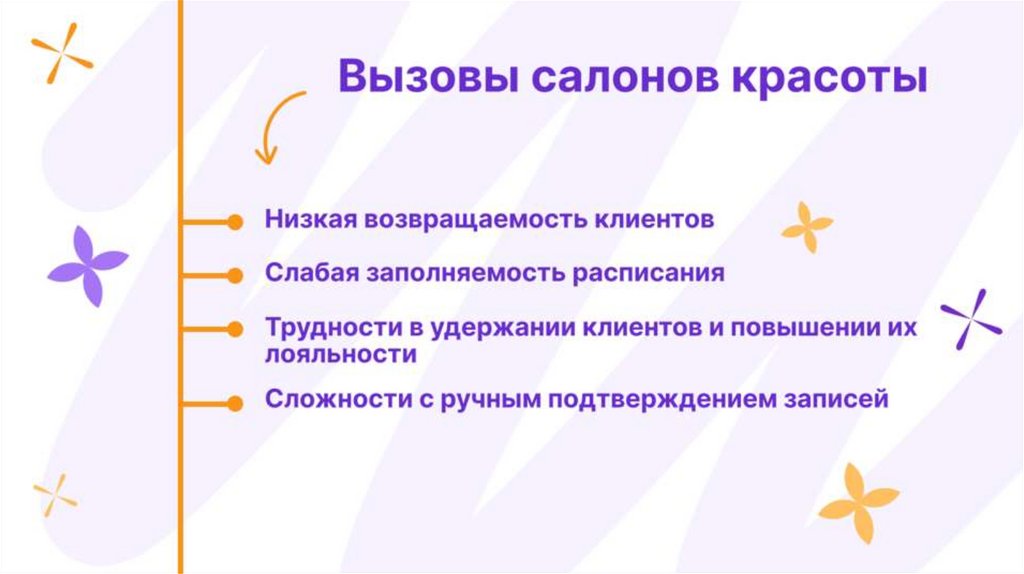 Вызовы салонов красоты

Низкая возвращаемость клиентов

Слабая заполняемость расписания

Трудности в удержании клиентов и повышении их лояльности

Сложности с ручным подтверждением записей